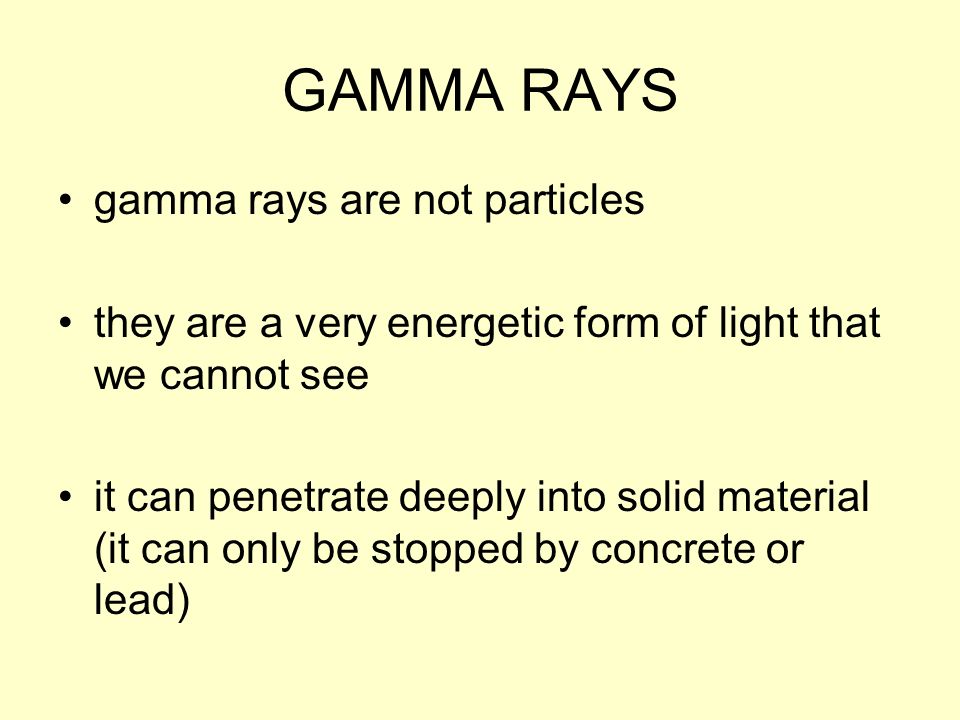 GAMMA RAYS

• gamma rays are not particles

• they are a very energetic form of light that we cannot see

• it can penetrate deeply into solid material (it can only be stopped by concrete or lead)